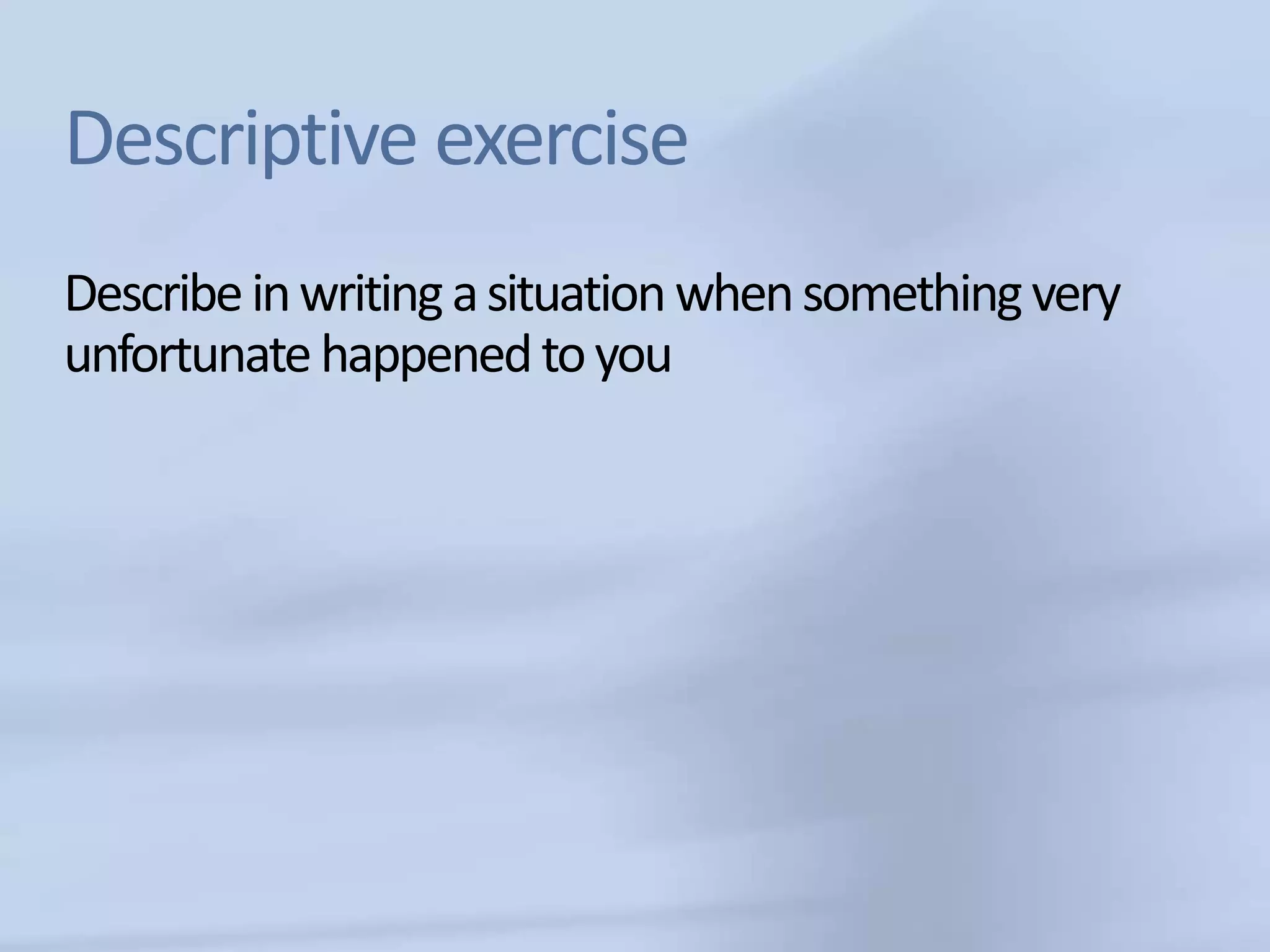 Descriptive exercise

Describe in writing a situation when something very unfortunate happened to you